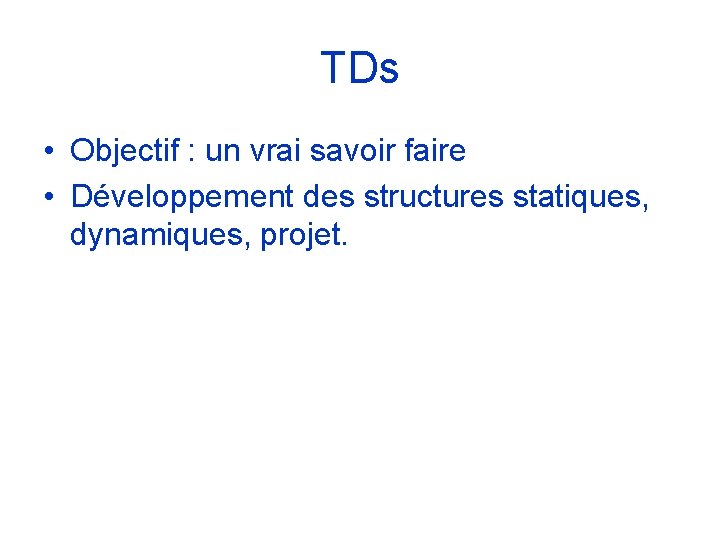 TDs

• Objectif : un vrai savoir faire
• Développement des structures statiques, dynamiques, projet.